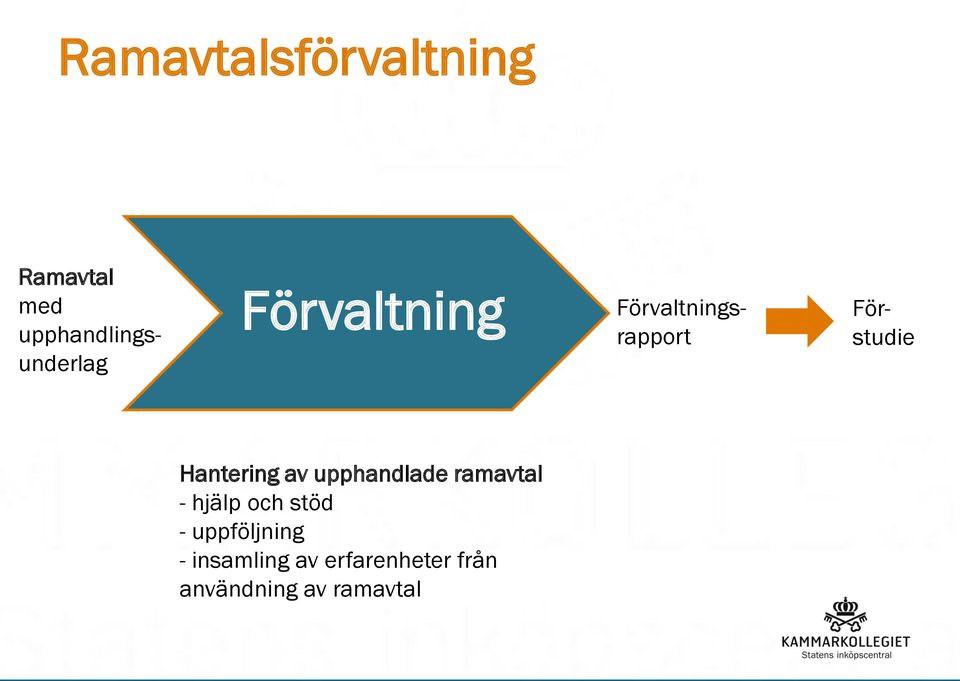 Ramavtalsförvaltning

Ramavtal
med
upphandlingsunderlag

Förvaltning

Förvaltningsrapport

Förstudie

Hantering av upphandlade ramavtal
- hjälp och stöd
- uppföljning
- insamling av erfarenheter från användning av ramavtal

KAMMARKOLLEGIET
Statens inköpscentral